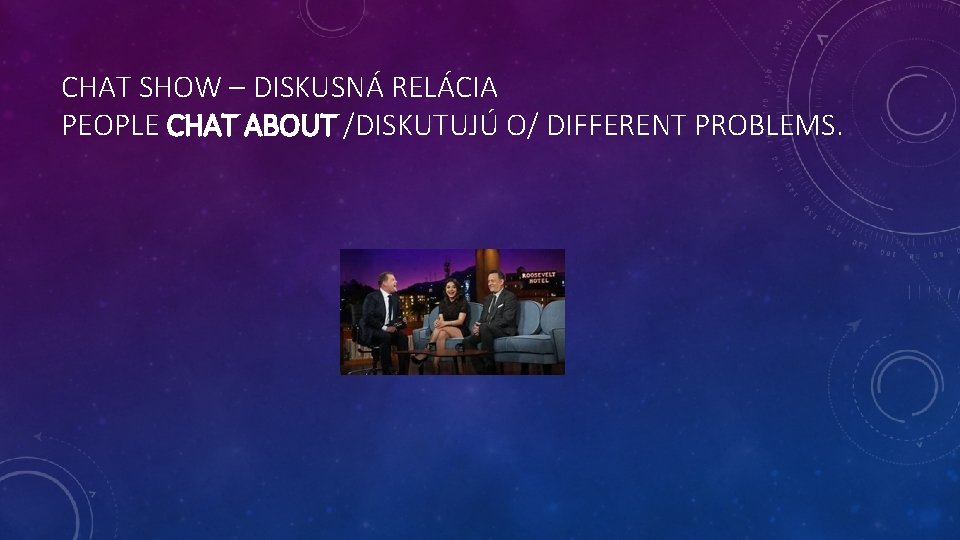 CHAT SHOW – DISKUSNÁ RELÁCIA
PEOPLE CHAT ABOUT /DISKUTUJÚ O/ DIFFERENT PROBLEMS.

ROOSEVELT HOTEL